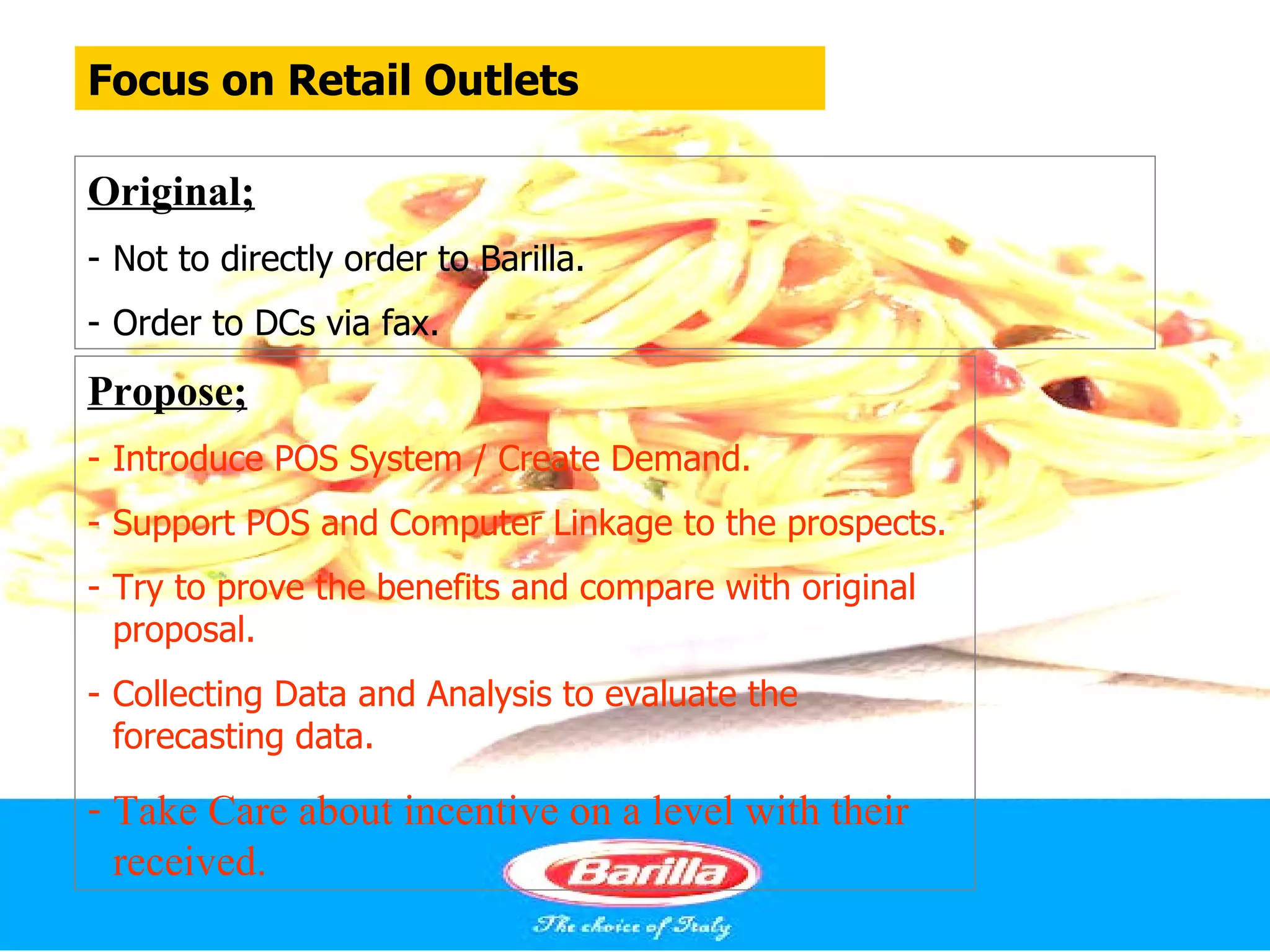 Focus on Retail Outlets

Original;

- Not to directly order to Barilla.

- Order to DCs via fax.

Propose;

- Introduce POS System / Create Demand.

- Support POS and Computer Linkage to the prospects.

- Try to prove the benefits and compare with original proposal.

- Collecting Data and Analysis to evaluate the forecasting data.

- Take Care about incentive on a level with their received.

Barilla

The choice of Italy